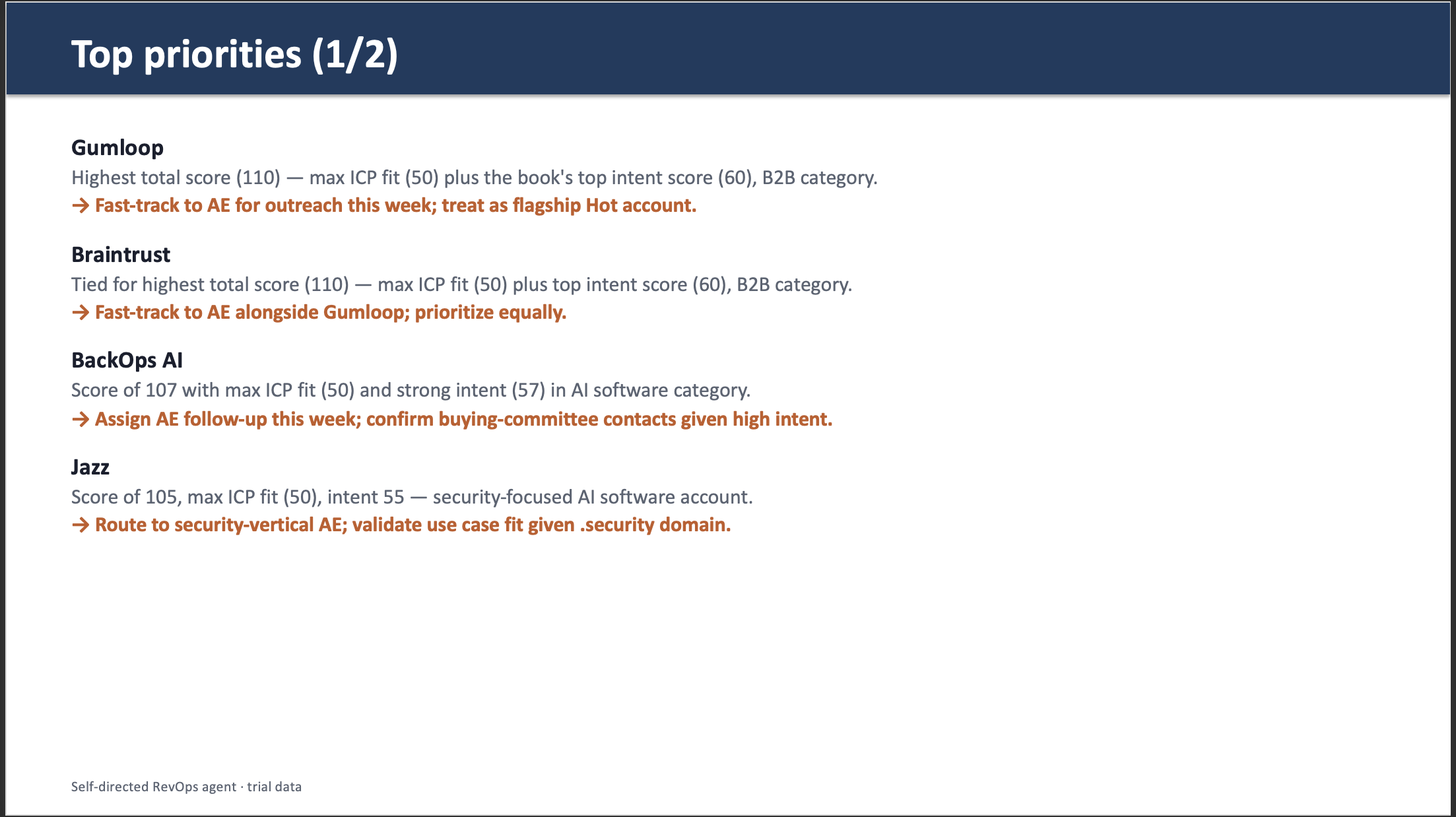 Top priorities (1/2)

Gumloop
Highest total score (110) — max ICP fit (50) plus the book's top intent score (60), B2B category.
→ Fast-track to AE for outreach this week; treat as flagship Hot account.

Braintrust
Tied for highest total score (110) — max ICP fit (50) plus top intent score (60), B2B category.
→ Fast-track to AE alongside Gumloop; prioritize equally.

BackOps AI
Score of 107 with max ICP fit (50) and strong intent (57) in AI software category.
→ Assign AE follow-up this week; confirm buying-committee contacts given high intent.

Jazz
Score of 105, max ICP fit (50), intent 55 — security-focused AI software account.
→ Route to security-vertical AE; validate use case fit given .security domain.

Self-directed RevOps agent · trial data